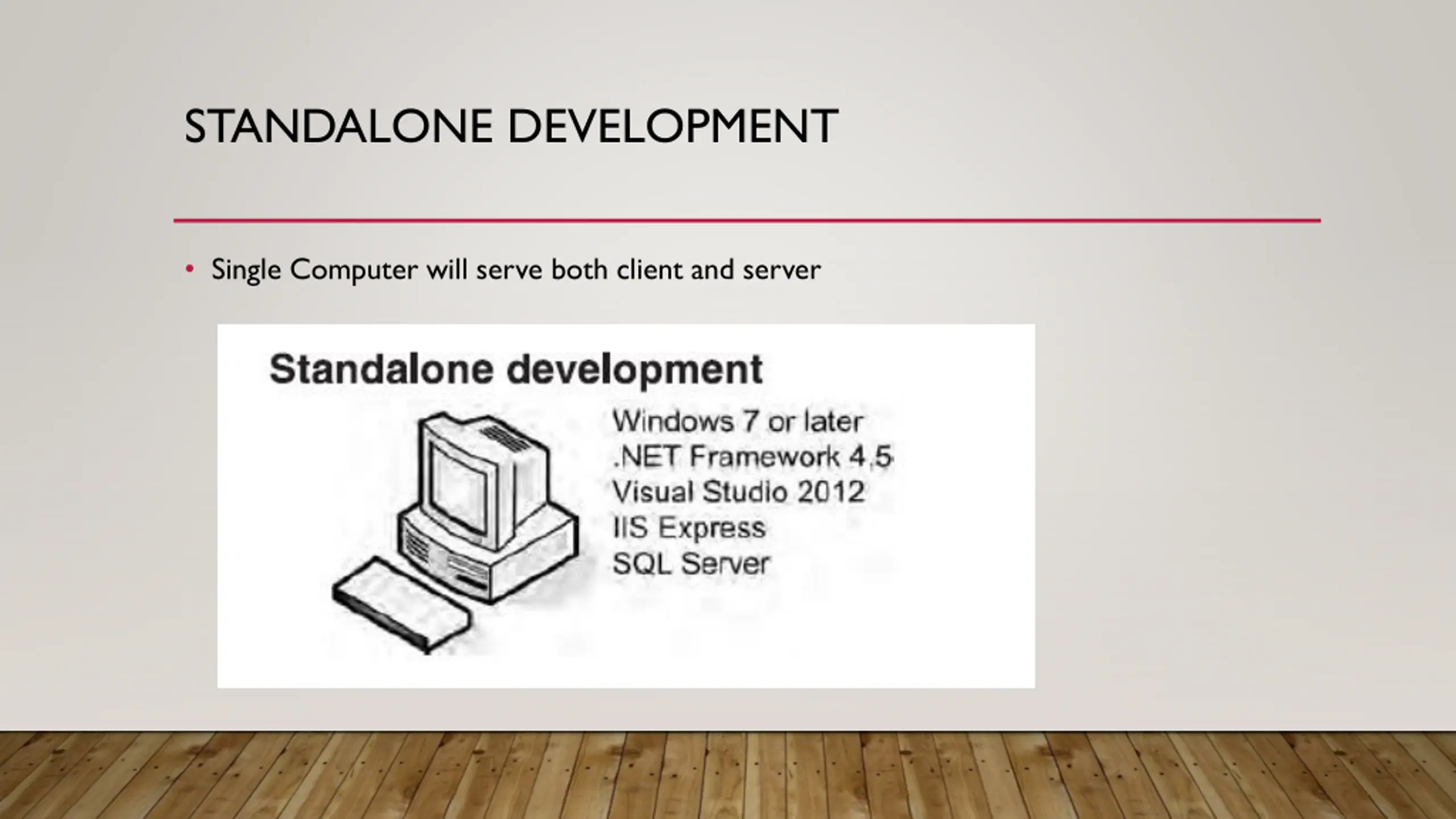 STANDALONE DEVELOPMENT

• Single Computer will serve both client and server

Standalone development

Windows 7 or later
.NET Framework 4.5
Visual Studio 2012
IIS Express
SQL Server